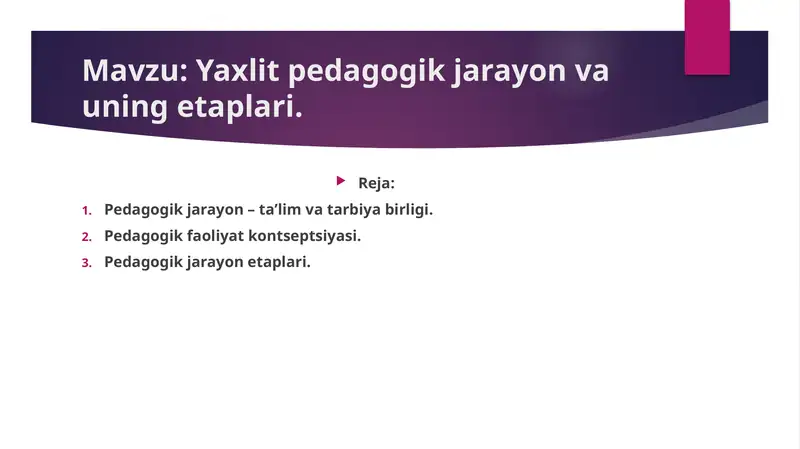 Mavzu: Yaxlit pedagogik jarayon va uning etaplari.

Reja:

1. Pedagogik jarayon – ta’lim va tarbiya birligi.
2. Pedagogik faoliyat kontseptsiyasi.
3. Pedagogik jarayon etaplari.